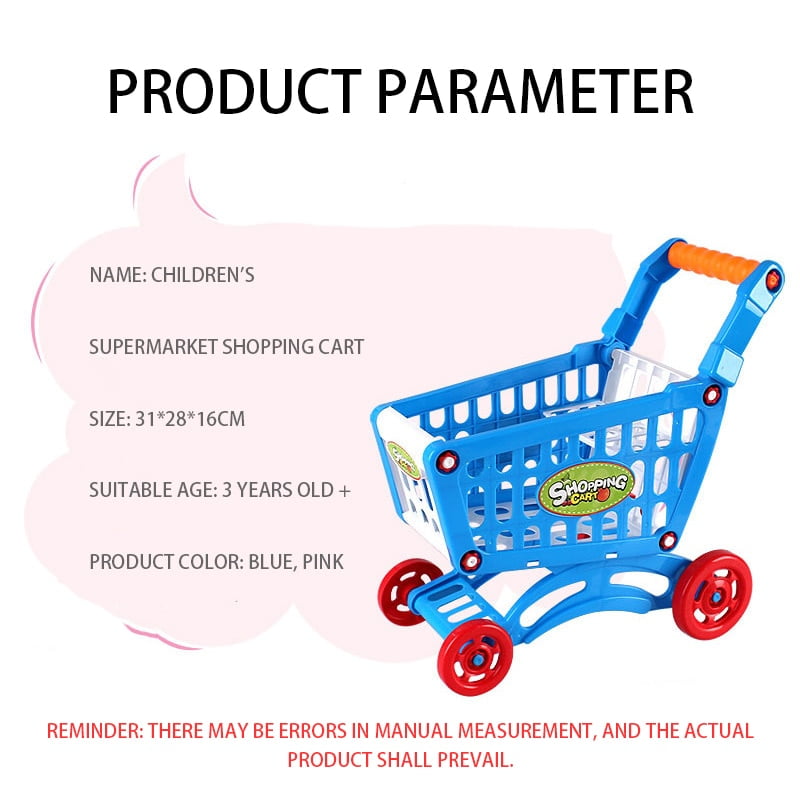 PRODUCT PARAMETER

NAME: CHILDREN'S

SUPERMARKET SHOPPING CART

SIZE: 31*28*16CM

SUITABLE AGE: 3 YEARS OLD +

PRODUCT COLOR: BLUE, PINK

SHOPPING CART

REMINDER: THERE MAY BE ERRORS IN MANUAL MEASUREMENT, AND THE ACTUAL PRODUCT SHALL PREVAIL.